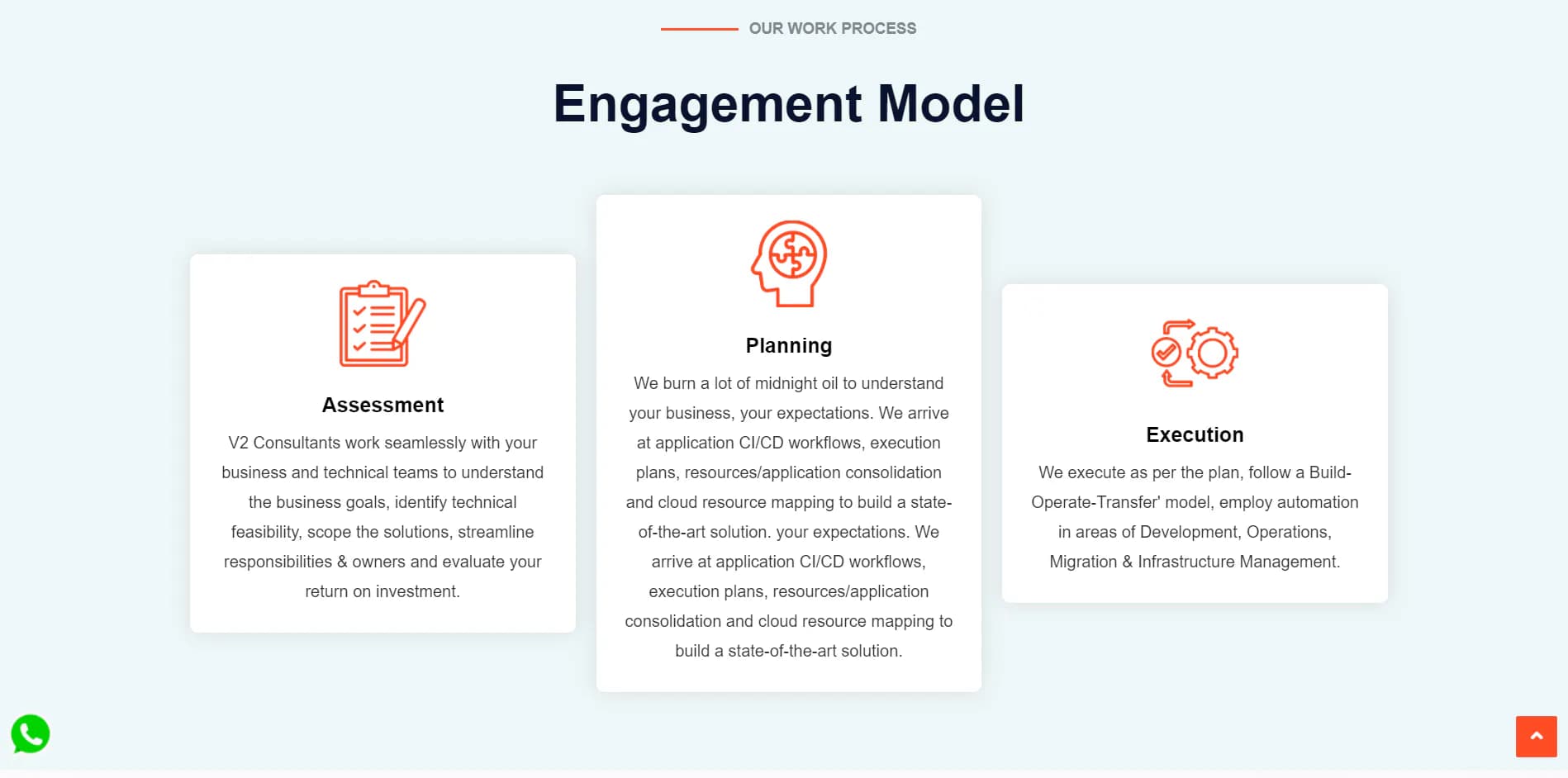 OUR WORK PROCESS

Engagement Model

Assessment

V2 Consultants work seamlessly with your business and technical teams to understand the business goals, identify technical feasibility, scope the solutions, streamline responsibilities & owners and evaluate your return on investment.

Planning

We burn a lot of midnight oil to understand your business, your expectations. We arrive at application CI/CD workflows, execution plans, resources/application consolidation and cloud resource mapping to build a state-of-the-art solution. your expectations. We arrive at application CI/CD workflows, execution plans, resources/application consolidation and cloud resource mapping to build a state-of-the-art solution.

Execution

We execute as per the plan, follow a Build-Operate-Transfer' model, employ automation in areas of Development, Operations, Migration & Infrastructure Management.